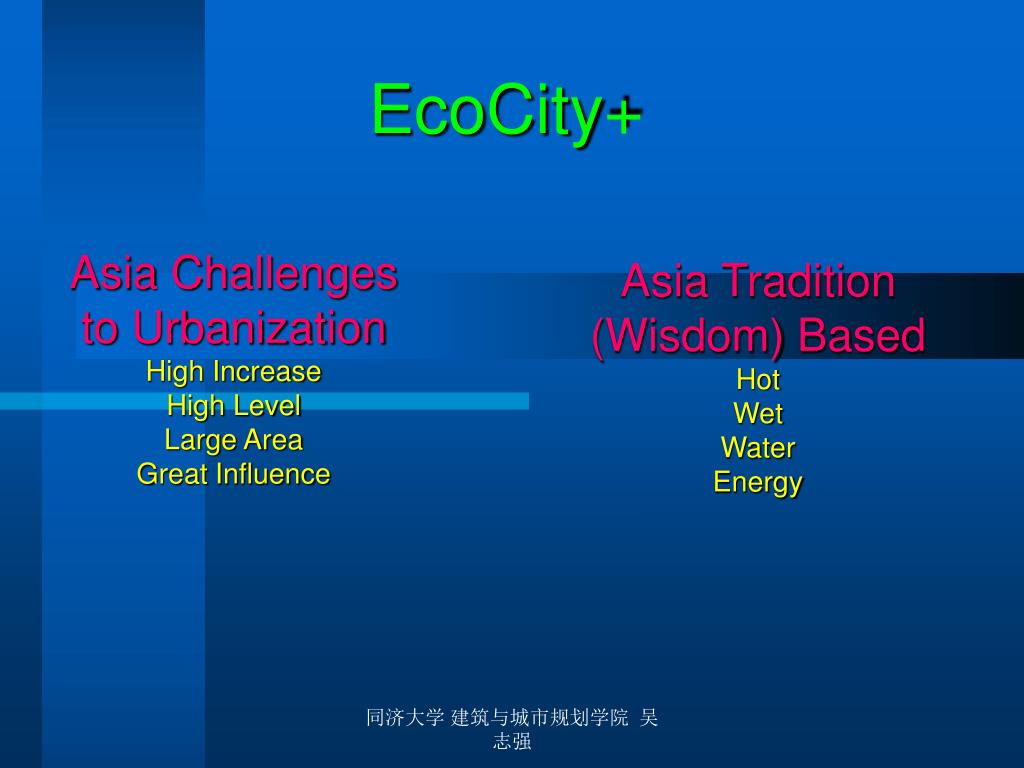 EcoCity+

Asia Challenges to Urbanization
High Increase
High Level
Large Area
Great Influence

Asia Tradition (Wisdom) Based
Hot
Wet
Water
Energy

同济大学 建筑与城市规划学院 吴志强